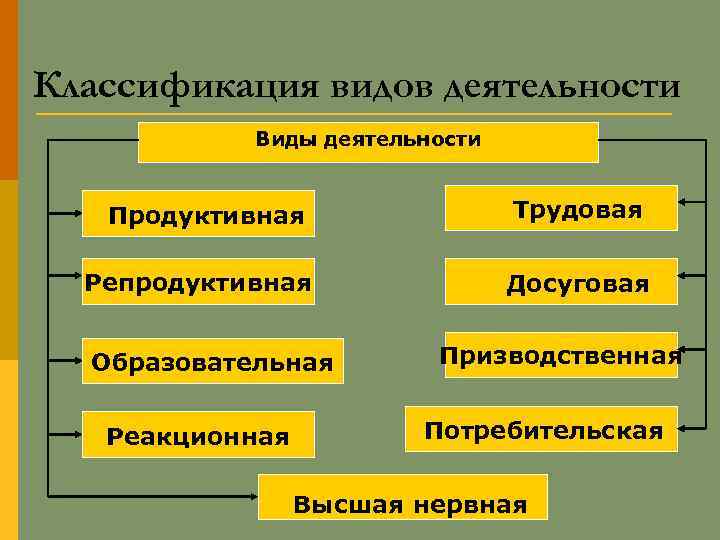 Классификация видов деятельности

Виды деятельности

Продуктивная

Репродуктивная

Образовательная

Реакционная

Трудовая

Досуговая

Призводственная

Потребительская

Высшая нервная